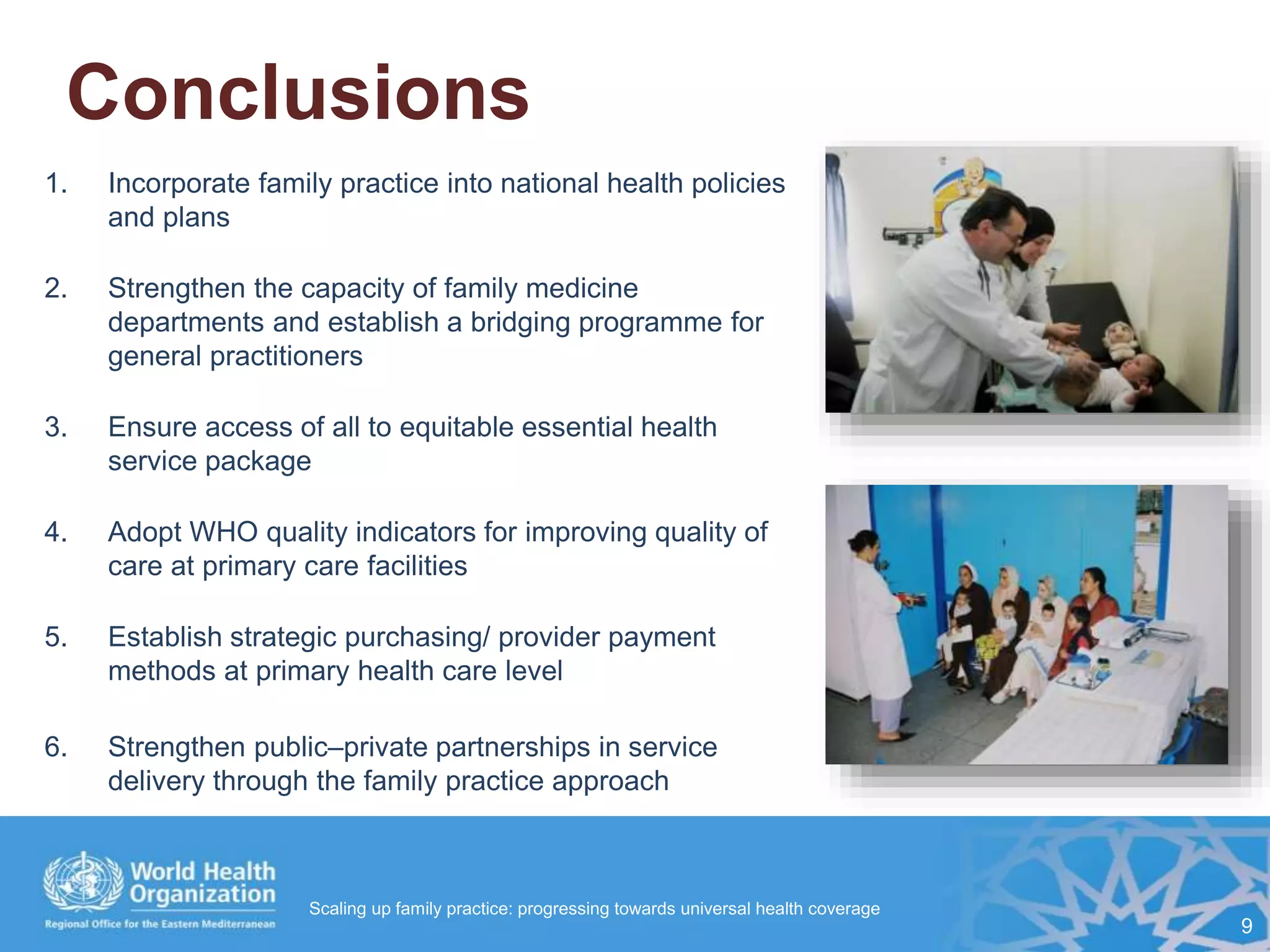 Conclusions

1. Incorporate family practice into national health policies and plans

2. Strengthen the capacity of family medicine departments and establish a bridging programme for general practitioners

3. Ensure access of all to equitable essential health service package

4. Adopt WHO quality indicators for improving quality of care at primary care facilities

5. Establish strategic purchasing/ provider payment methods at primary health care level

6. Strengthen public–private partnerships in service delivery through the family practice approach

World Health Organization
Regional Office for the Eastern Mediterranean

Scaling up family practice: progressing towards universal health coverage

9